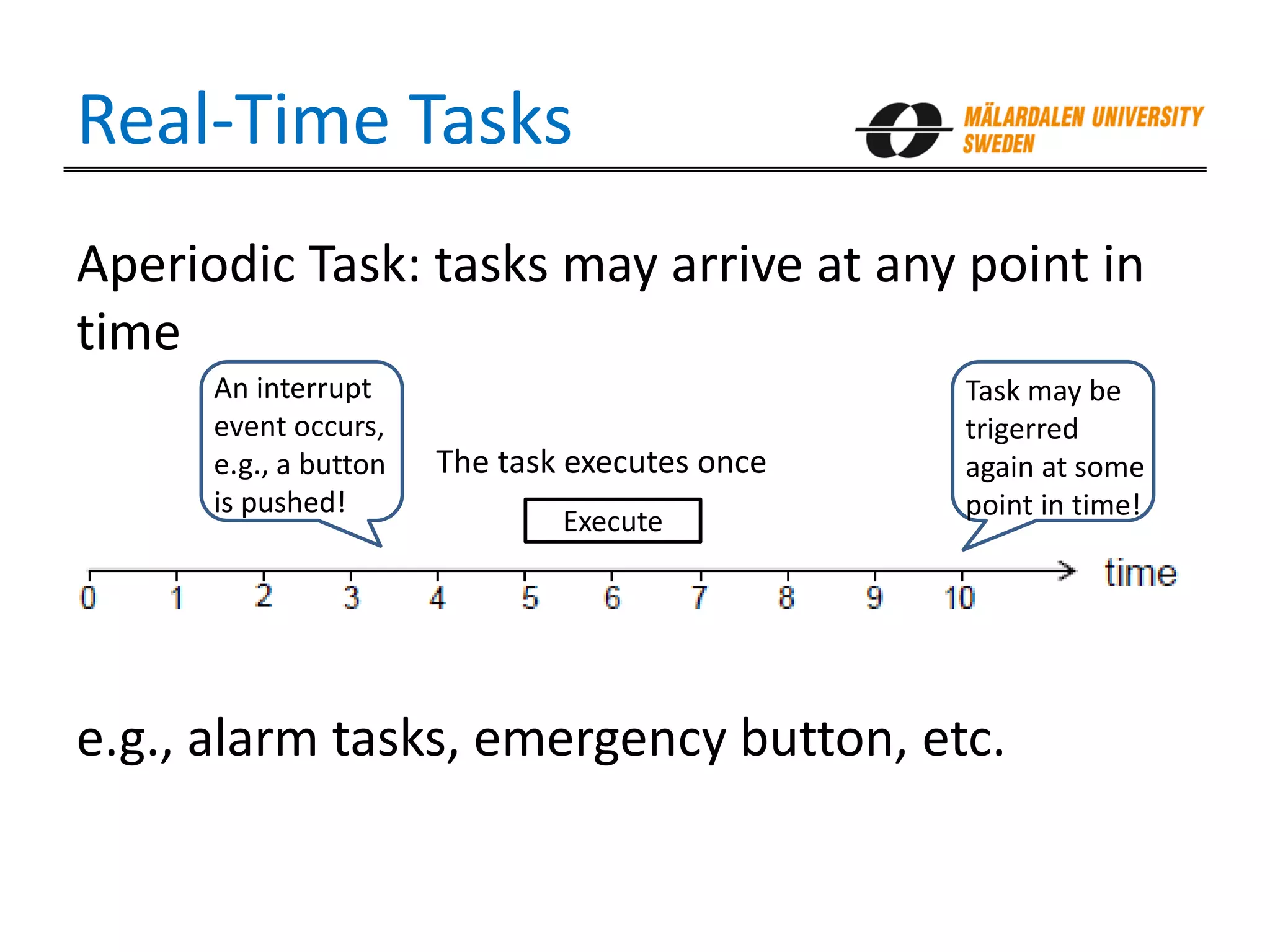 Real-Time Tasks

MÄLARDALEN UNIVERSITY SWEDEN

Aperiodic Task: tasks may arrive at any point in time

An interrupt event occurs, e.g., a button is pushed!

The task executes once

Execute

Task may be trigerred again at some point in time!

0 1 2 3 4 5 6 7 8 9 10 time

e.g., alarm tasks, emergency button, etc.